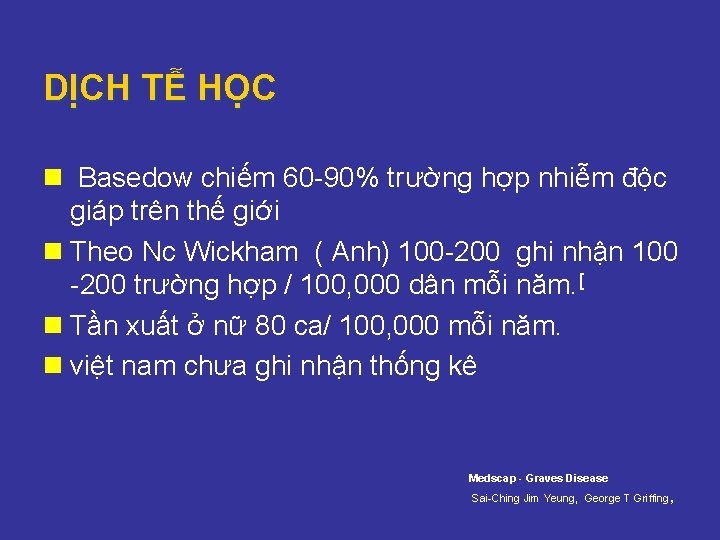 DỊCH TỄ HỌC

Basedow chiếm 60-90% trường hợp nhiễm độc giáp trên thế giới

Theo Nc Wickham ( Anh) 100-200 ghi nhận 100 -200 trường hợp / 100,000 dân mỗi năm.[

Tần xuất ở nữ 80 ca/ 100,000 mỗi năm.

việt nam chưa ghi nhận thống kê

Medscap - Graves Disease
Sai-Ching Jim Yeung, George T Griffing,